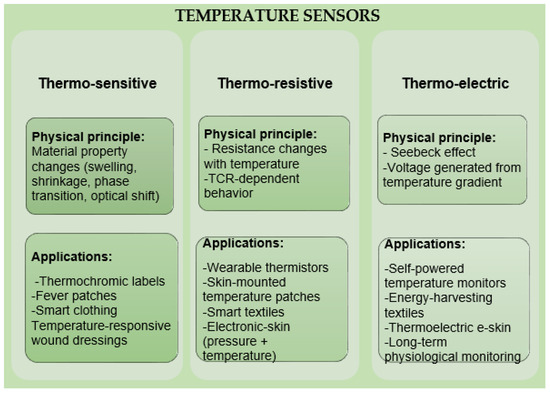 TEMPERATURE SENSORS

Thermo-sensitive

Physical principle:
Material property changes (swelling, shrinkage, phase transition, optical shift)

Applications:
-Thermochromic labels
-Fever patches
-Smart clothing
Temperature-responsive wound dressings

Thermo-resistive

Physical principle:
- Resistance changes with temperature
-TCR-dependent behavior

Applications:
-Wearable thermistors
-Skin-mounted temperature patches
-Smart textiles
-Electronic-skin (pressure + temperature)

Thermo-electric

Physical principle:
- Seebeck effect
-Voltage generated from temperature gradient

Applications:
-Self-powered temperature monitors
-Energy-harvesting textiles
-Thermoelectric e-skin
-Long-term physiological monitoring